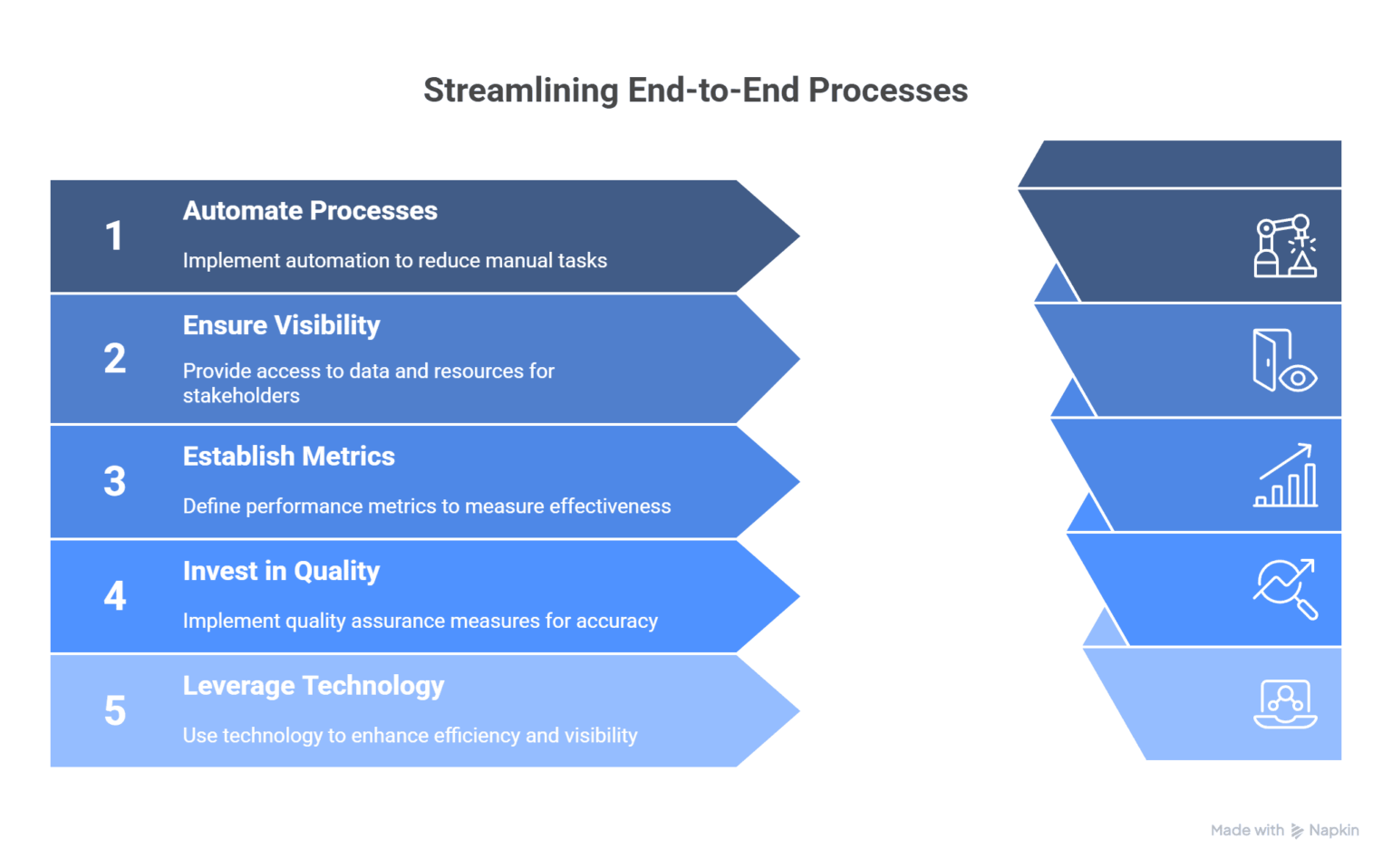 Streamlining End-to-End Processes

1 Automate Processes

Implement automation to reduce manual tasks

2 Ensure Visibility

Provide access to data and resources for stakeholders

3 Establish Metrics

Define performance metrics to measure effectiveness

4 Invest in Quality

Implement quality assurance measures for accuracy

5 Leverage Technology

Use technology to enhance efficiency and visibility

Made with Napkin